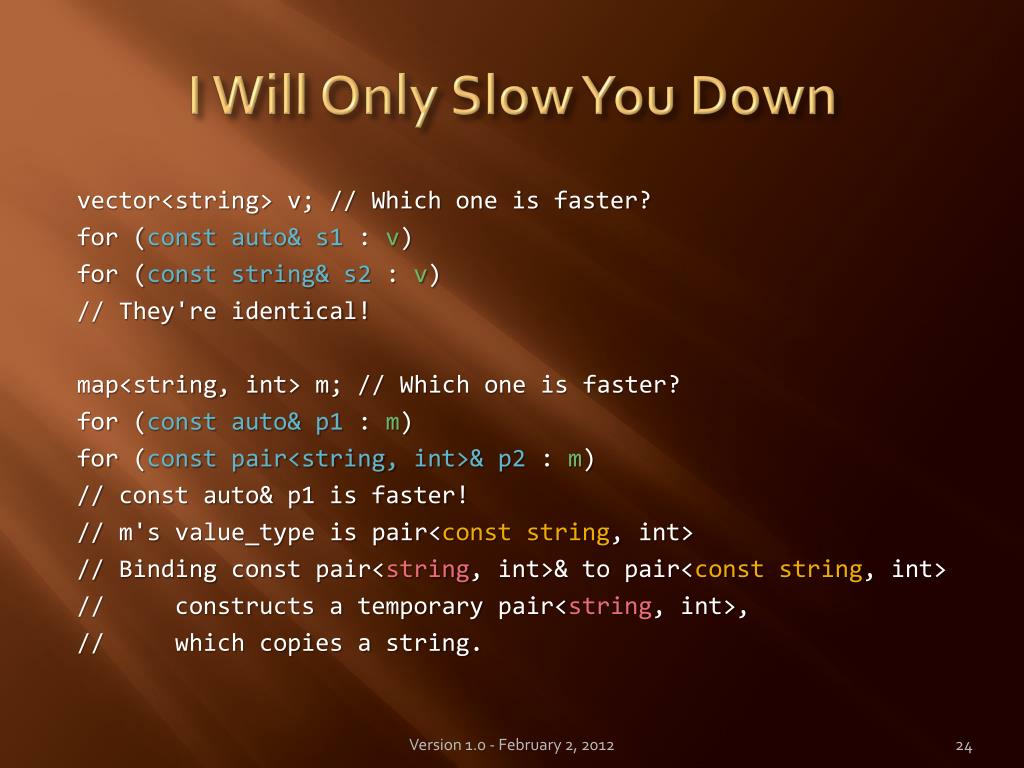 I Will Only Slow You Down

vector<string> v; // Which one is faster?
for (const auto& s1 : v)
for (const string& s2 : v)
// They're identical!

map<string, int> m; // Which one is faster?
for (const auto& p1 : m)
for (const pair<string, int>& p2 : m)
// const auto& p1 is faster!
// m's value_type is pair<const string, int>
// Binding const pair<string, int>& to pair<const string, int>
//     constructs a temporary pair<string, int>,
//     which copies a string.

Version 1.0 - February 2, 2012

24